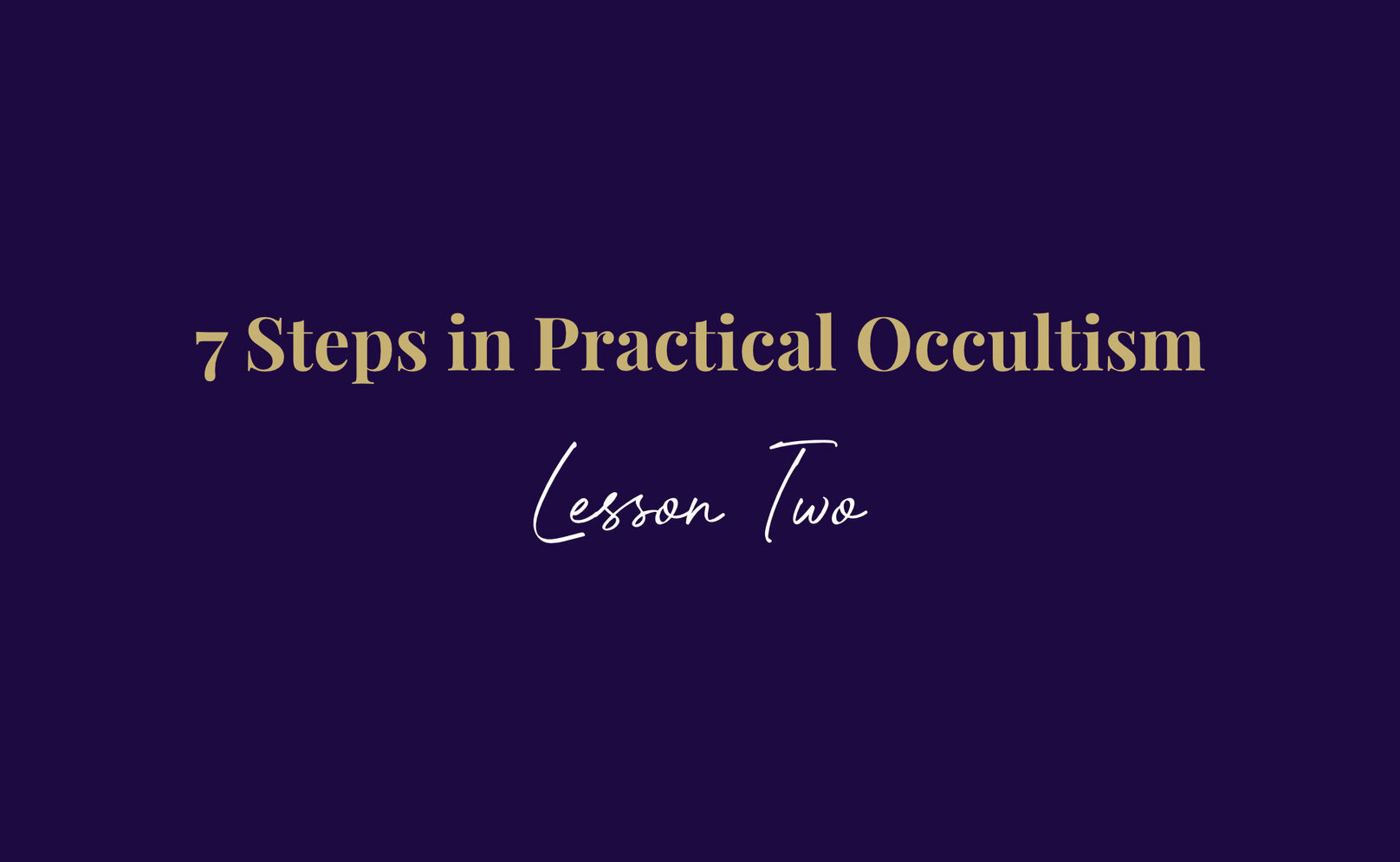 7 Steps in Practical Occultism

Lesson Two